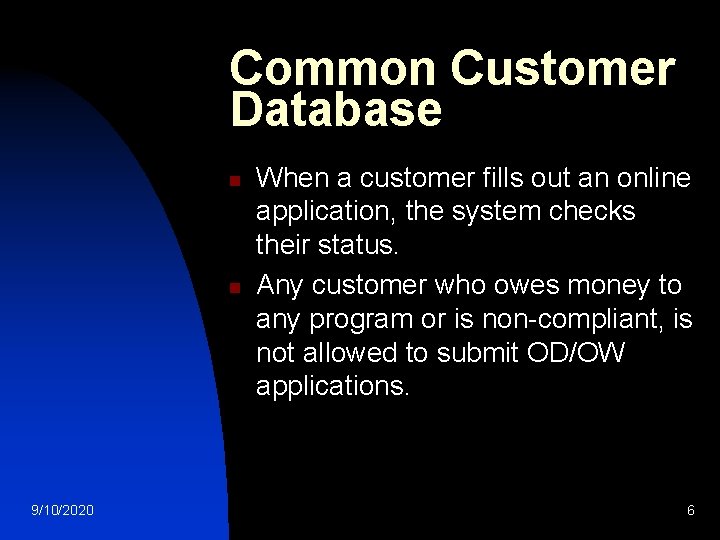 Common Customer Database

When a customer fills out an online application, the system checks their status.

Any customer who owes money to any program or is non-compliant, is not allowed to submit OD/OW applications.

9/10/2020

6